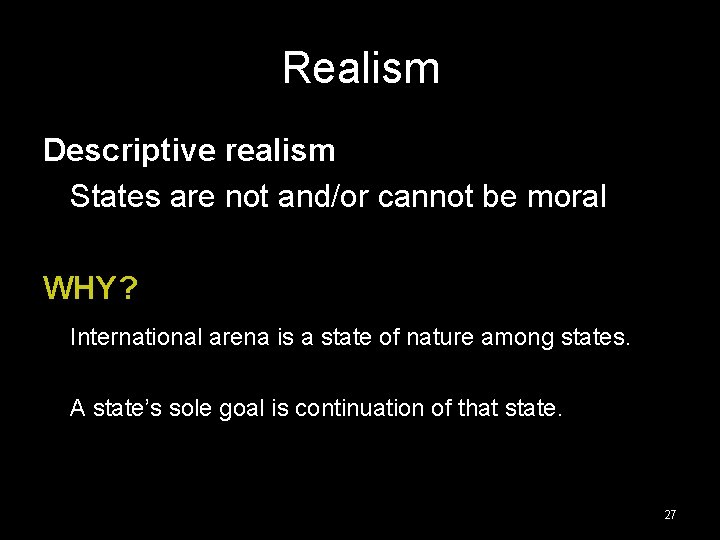 Realism

Descriptive realism

States are not and/or cannot be moral

WHY?

International arena is a state of nature among states.

A state's sole goal is continuation of that state.

27